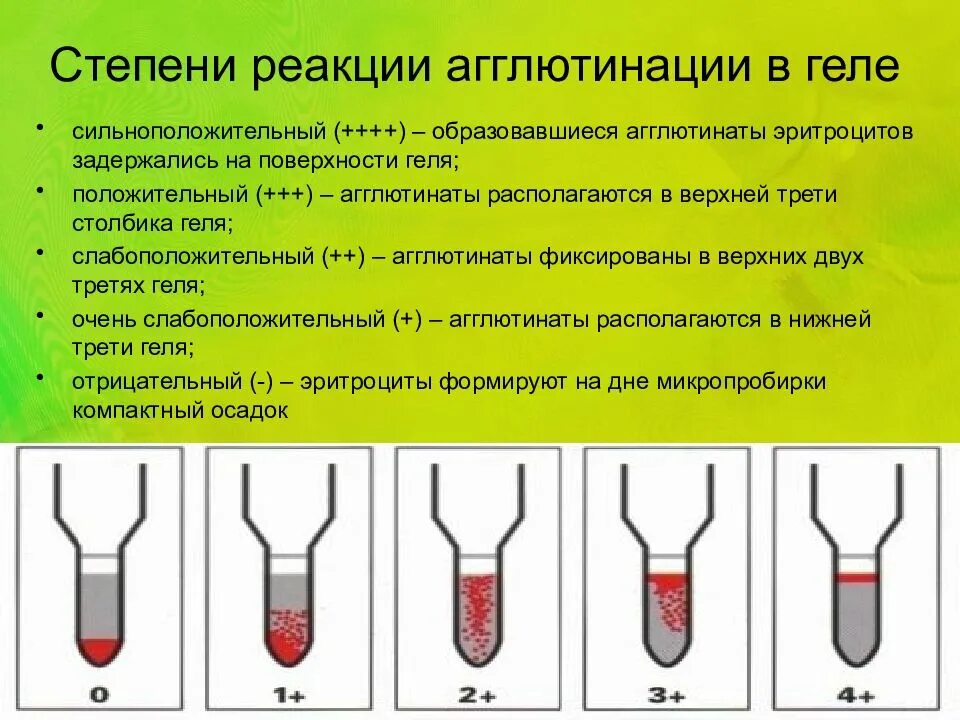 Степени реакции агглютинации в геле

• сильноположительный (++++) – образовавшиеся агглютинаты эритроцитов задержались на поверхности геля;
• положительный (+++) – агглютинаты располагаются в верхней трети столбика геля;
• слабоположительный (++) – агглютинаты фиксированы в верхних двух третях геля;
• очень слабоположительный (+) – агглютинаты располагаются в нижней трети геля;
• отрицательный (-) – эритроциты формируют на дне микропробирки компактный осадок

0

1+

2+

3+

4+